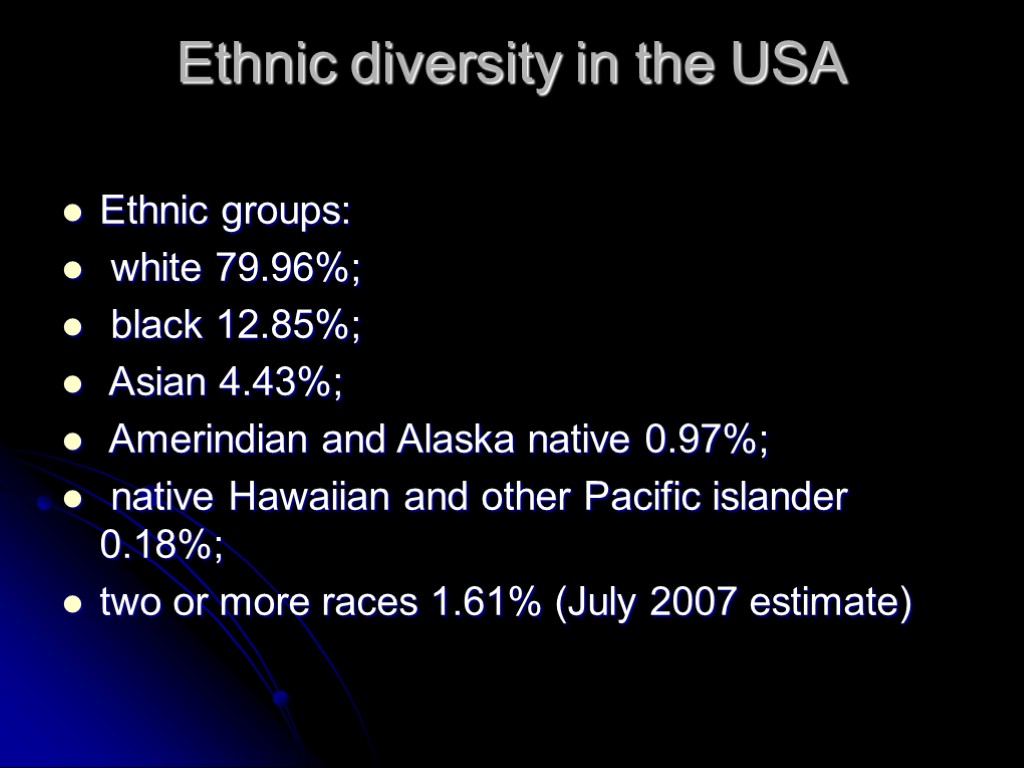 Ethnic diversity in the USA

- Ethnic groups:
- white 79.96%;
- black 12.85%;
- Asian 4.43%;
- Amerindian and Alaska native 0.97%;
- native Hawaiian and other Pacific islander 0.18%;
- two or more races 1.61% (July 2007 estimate)